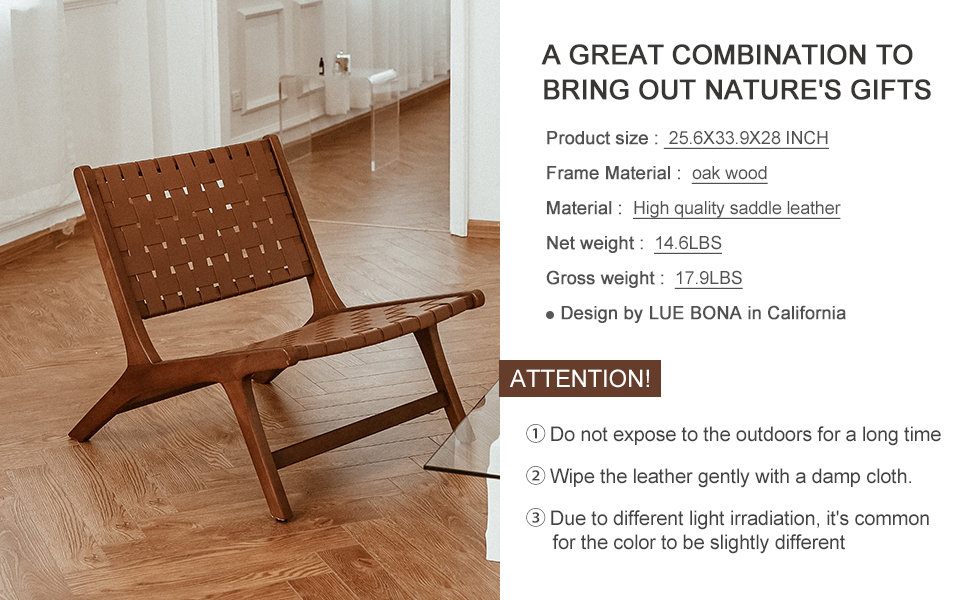 A GREAT COMBINATION TO BRING OUT NATURE'S GIFTS

Product size : 25.6X33.9X28 INCH

Frame Material : oak wood

Material : High quality saddle leather

Net weight : 14.6LBS

Gross weight : 17.9LBS

● Design by LUE BONA in California

ATTENTION!

① Do not expose to the outdoors for a long time

② Wipe the leather gently with a damp cloth.

③ Due to different light irradiation, it's common for the color to be slightly different